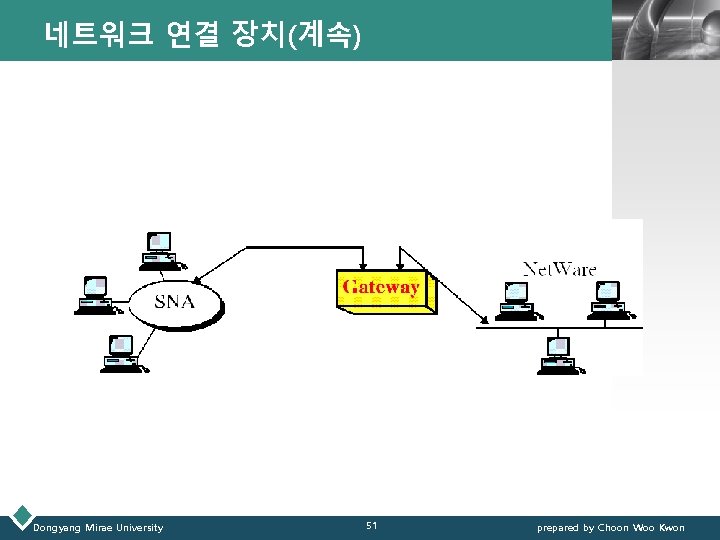 네트워크 연결 장치(계속)

SNA

Gateway

NetWare

Dongyang Mirae University

51

prepared by Choon Woo Kwon